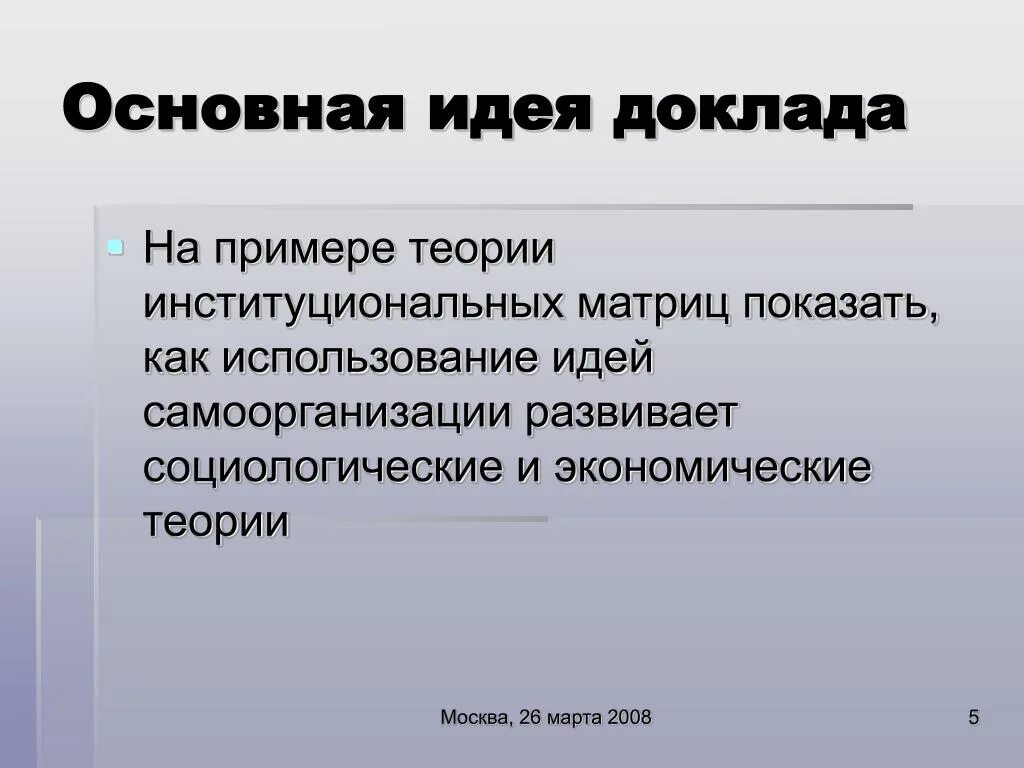 Основная идея доклада

На примере теории институциональных матриц показать, как использование идей самоорганизации развивает социологические и экономические теории

Москва, 26 марта 2008

5